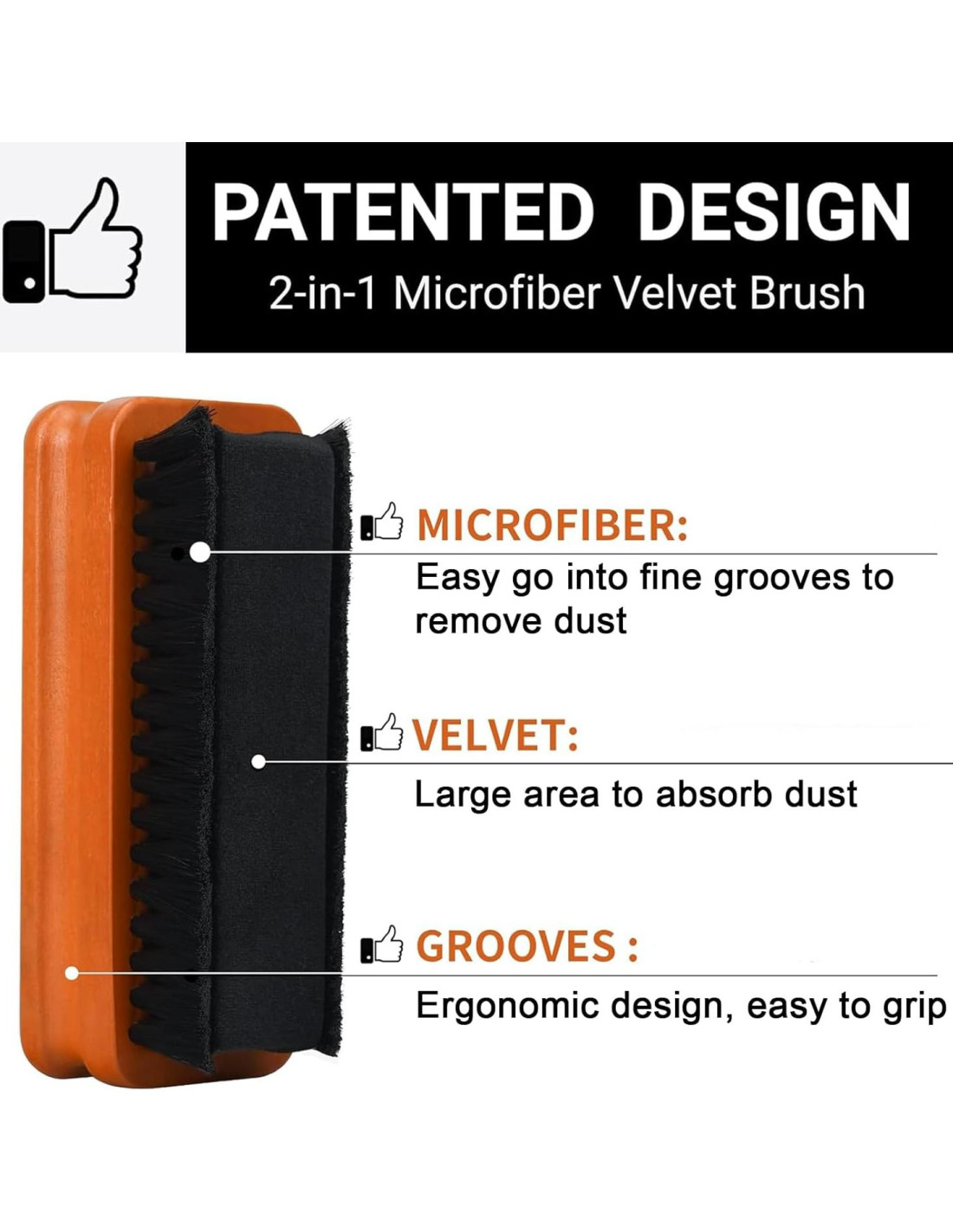 PATENTED DESIGN
2-in-1 Microfiber Velvet Brush

MICROFIBER:
Easy go into fine grooves to remove dust

VELVET:
Large area to absorb dust

GROOVES :
Ergonomic design, easy to grip